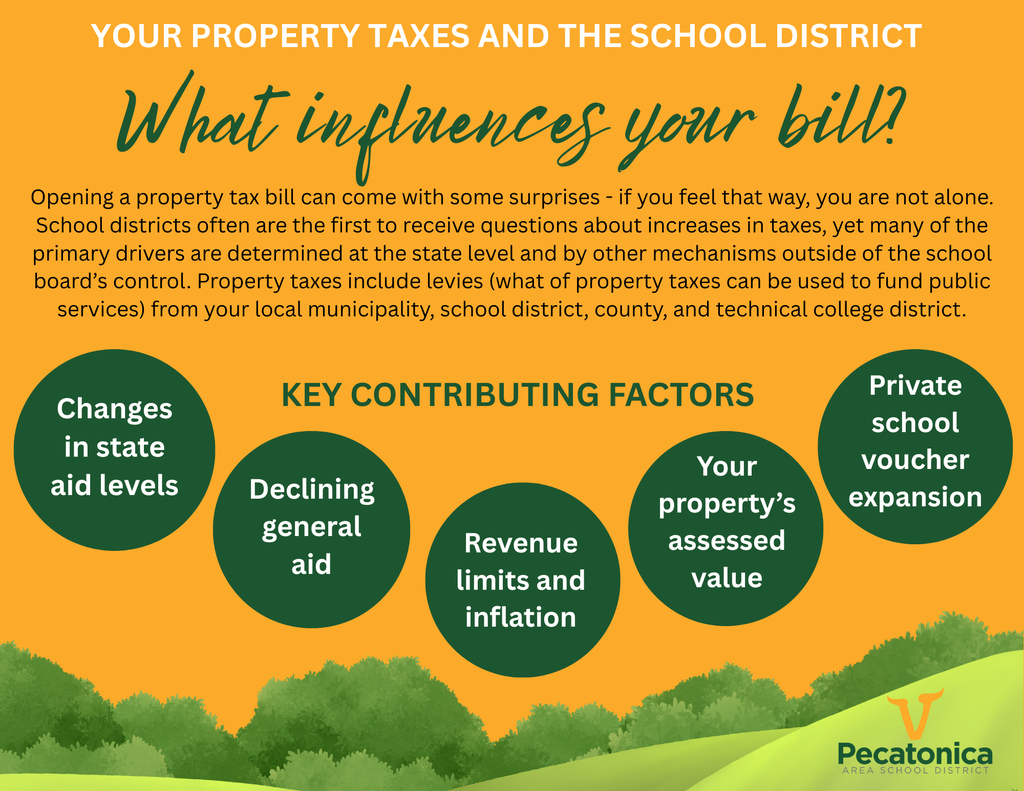 YOUR PROPERTY TAXES AND THE SCHOOL DISTRICT

What influences your bill?

Opening a property tax bill can come with some surprises - if you feel that way, you are not alone. School districts often are the first to receive questions about increases in taxes, yet many of the primary drivers are determined at the state level and by other mechanisms outside of the school board's control. Property taxes include levies (what of property taxes can be used to fund public services) from your local municipality, school district, county, and technical college district.

KEY CONTRIBUTING FACTORS

Changes in state aid levels

Declining general aid

Revenue limits and inflation

Your property's assessed value

Private school voucher expansion

Pecatonica
AREA SCHOOL DISTRICT